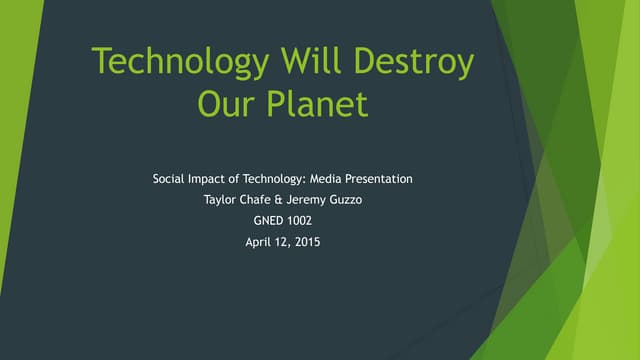 Technology Will Destroy Our Planet

Social Impact of Technology: Media Presentation
Taylor Chafe & Jeremy Guzzo
GNED 1002
April 12, 2015